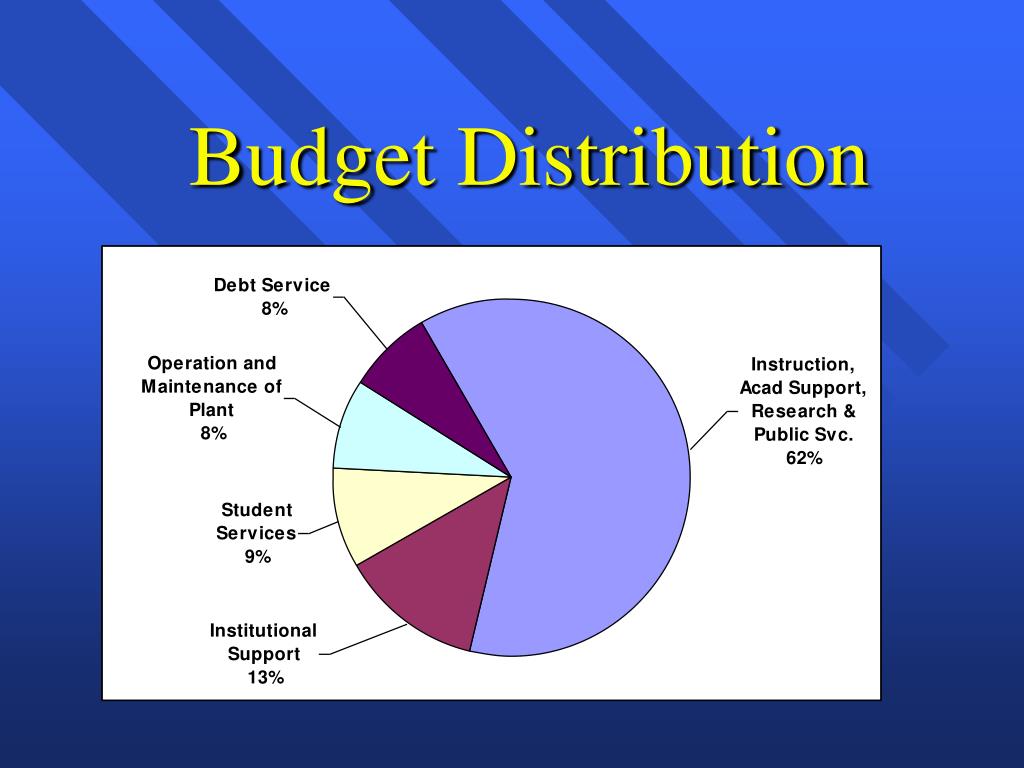 Budget Distribution

Debt Service
8%

Operation and Maintenance of Plant
8%

Student Services
9%

Institutional Support
13%

Instruction, Acad Support, Research & Public Svc.
62%